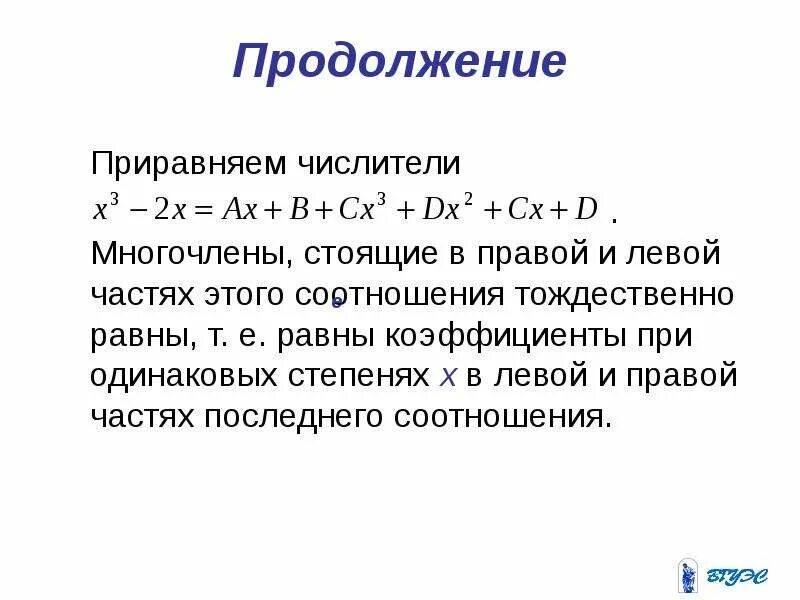 Продолжение

Приравняем числители
$x^3 - 2x = Ax + B + Cx^3 + Dx^2 + Cx + D$ .
Многочлены, стоящие в правой и левой частях этого соотношения тождественно равны, т. е. равны коэффициенты при одинаковых степенях $x$ в левой и правой частях последнего соотношения.

ВГУЭС